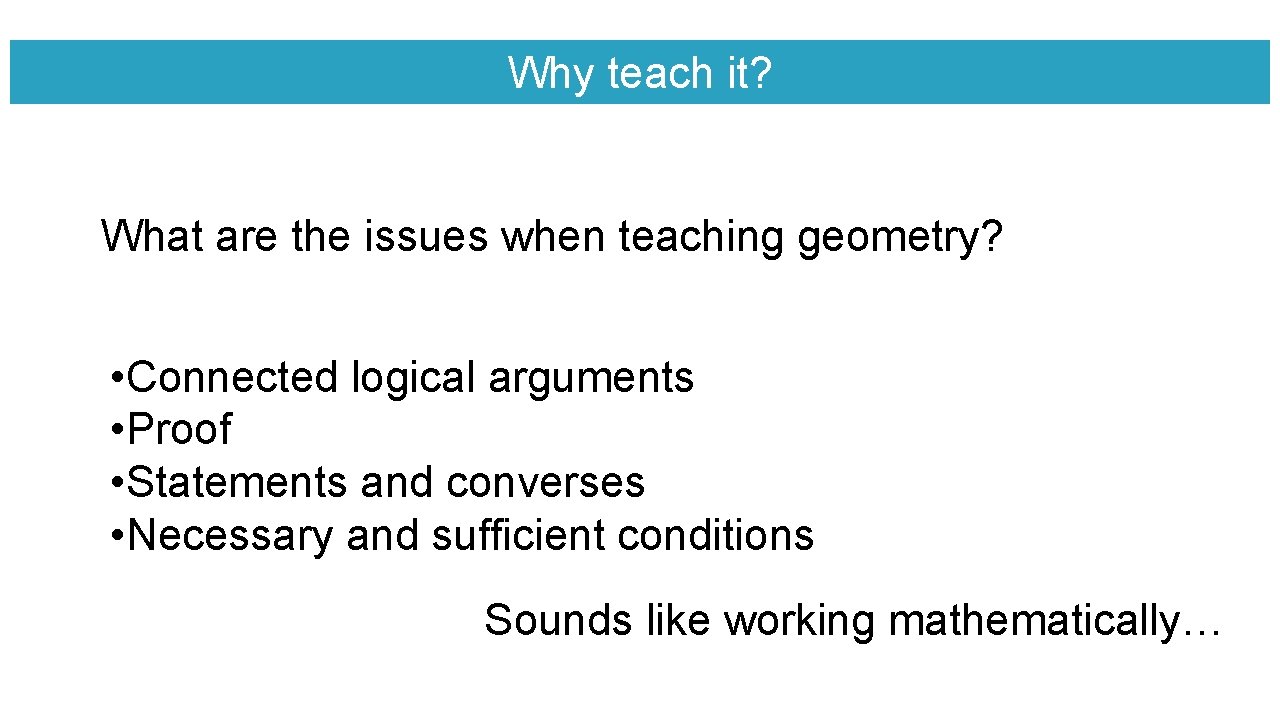 Why teach it?

What are the issues when teaching geometry?

• Connected logical arguments
• Proof
• Statements and converses
• Necessary and sufficient conditions

Sounds like working mathematically…